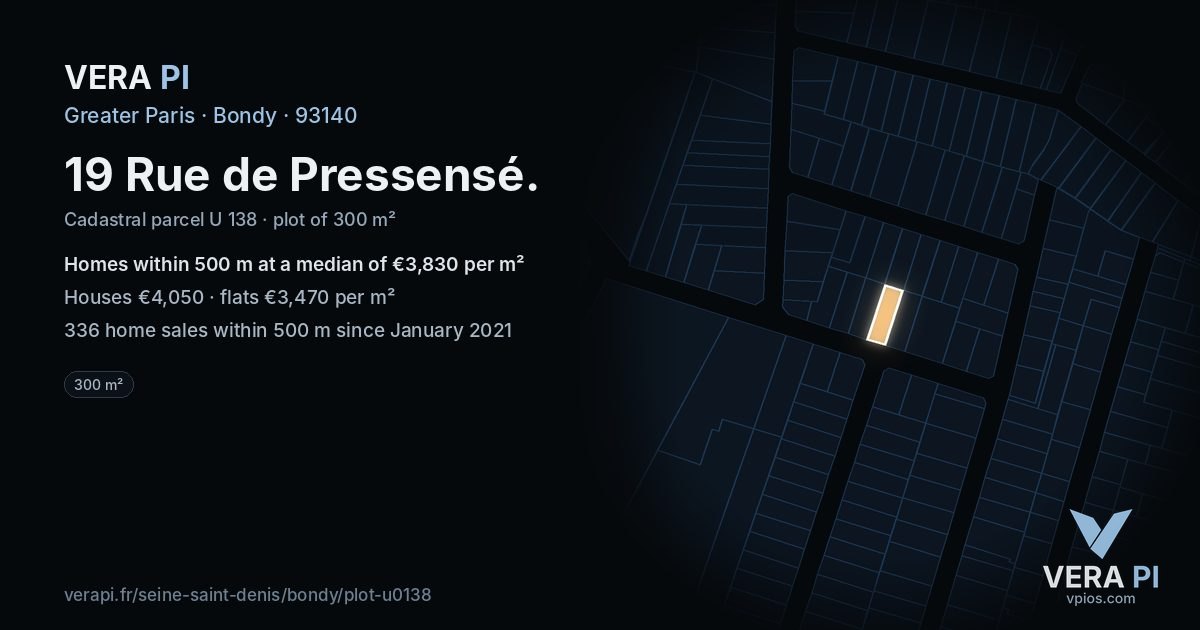 VERA PI

Greater Paris · Bondy · 93140

19 Rue de Pressensé.

Cadastral parcel U 138 · plot of 300 m²

Homes within 500 m at a median of €3,830 per m²

Houses €4,050 · flats €3,470 per m²

336 home sales within 500 m since January 2021

300 m²

verapi.fr/seine-saint-denis/bondy/plot-u0138

VERA PI
vpios.com